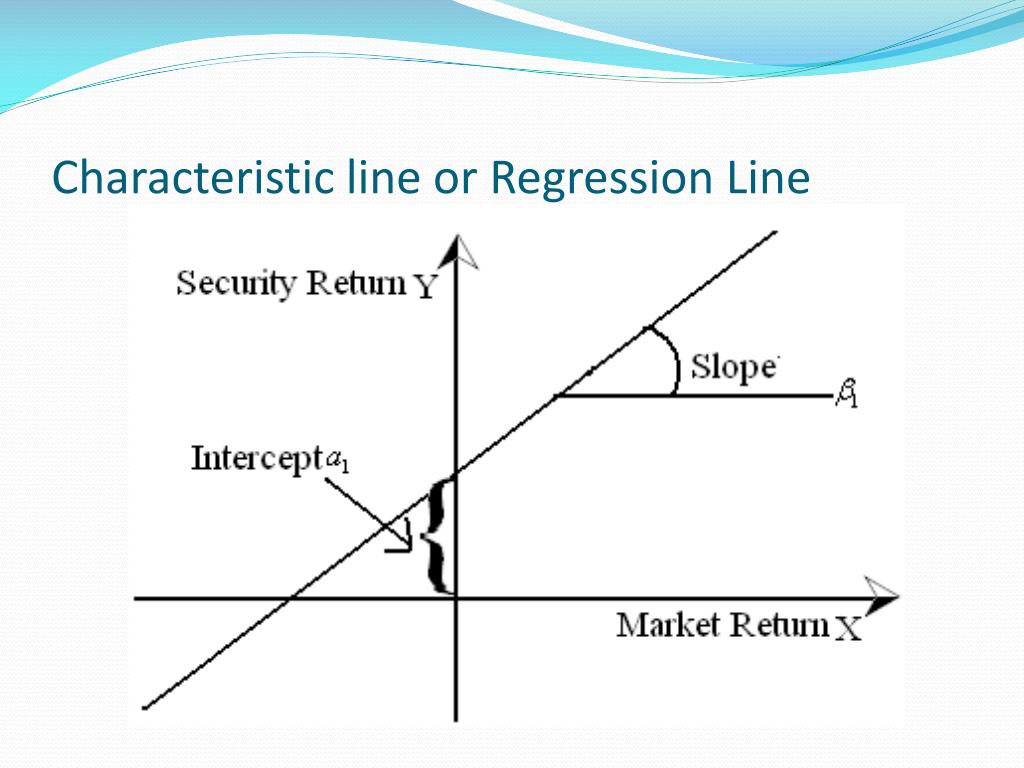 Characteristic line or Regression Line

Security Return Y

Slope

$\beta_1$

Intercept $a_1$

Market Return X